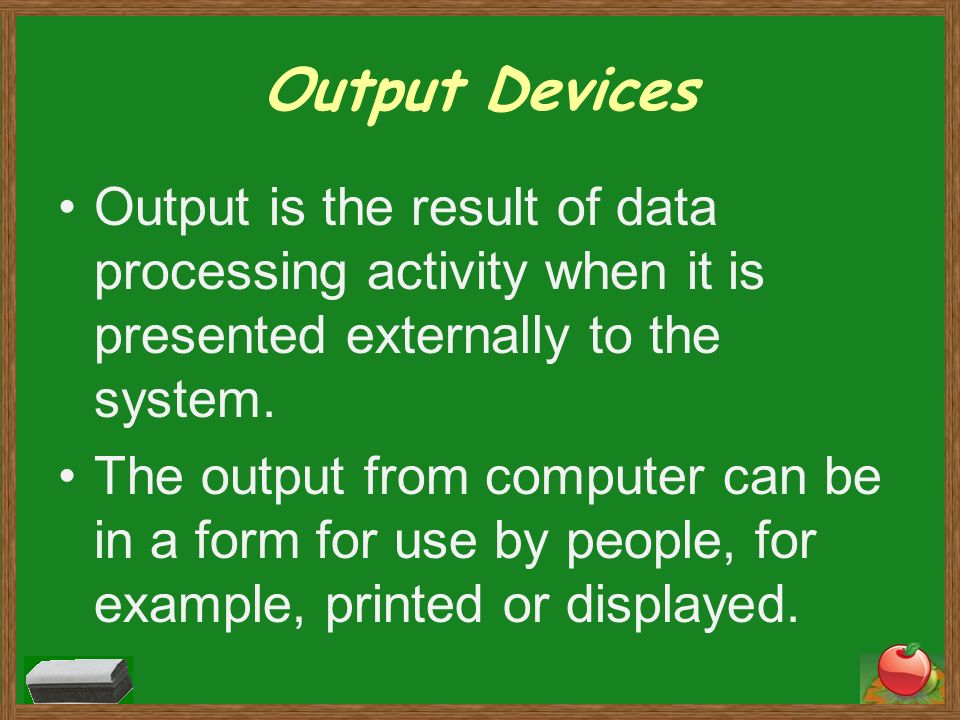 Output Devices

• Output is the result of data processing activity when it is presented externally to the system.

• The output from computer can be in a form for use by people, for example, printed or displayed.